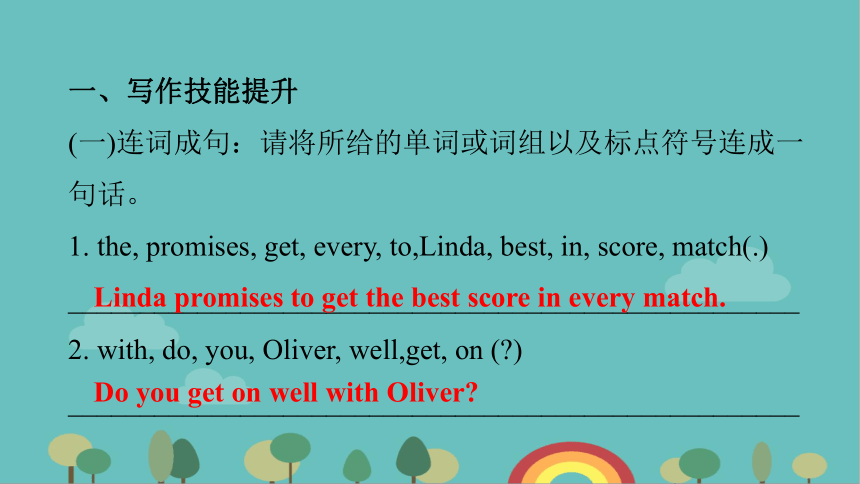 一、写作技能提升

(一)连词成句：请将所给的单词或词组以及标点符号连成一句话。

1. the, promises, get, every, to,Linda, best, in, score, match(.)

Linda promises to get the best score in every match.

2. with, do, you, Oliver, well,get, on (?)

Do you get on well with Oliver?